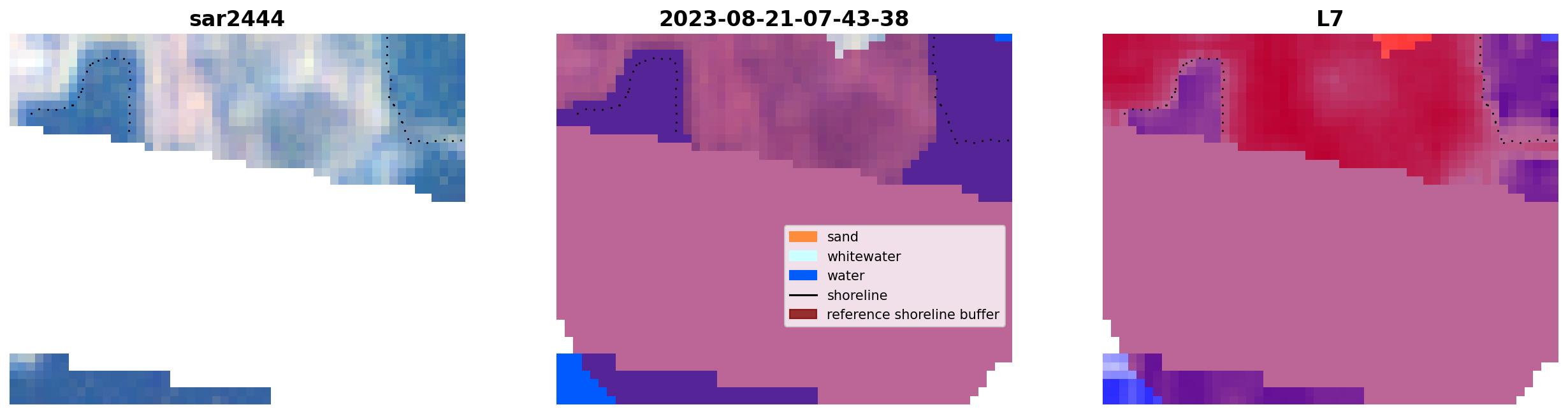 sar2444

2023-08-21-07-43-38

sand
whitewater
water
shoreline
reference shoreline buffer

L7